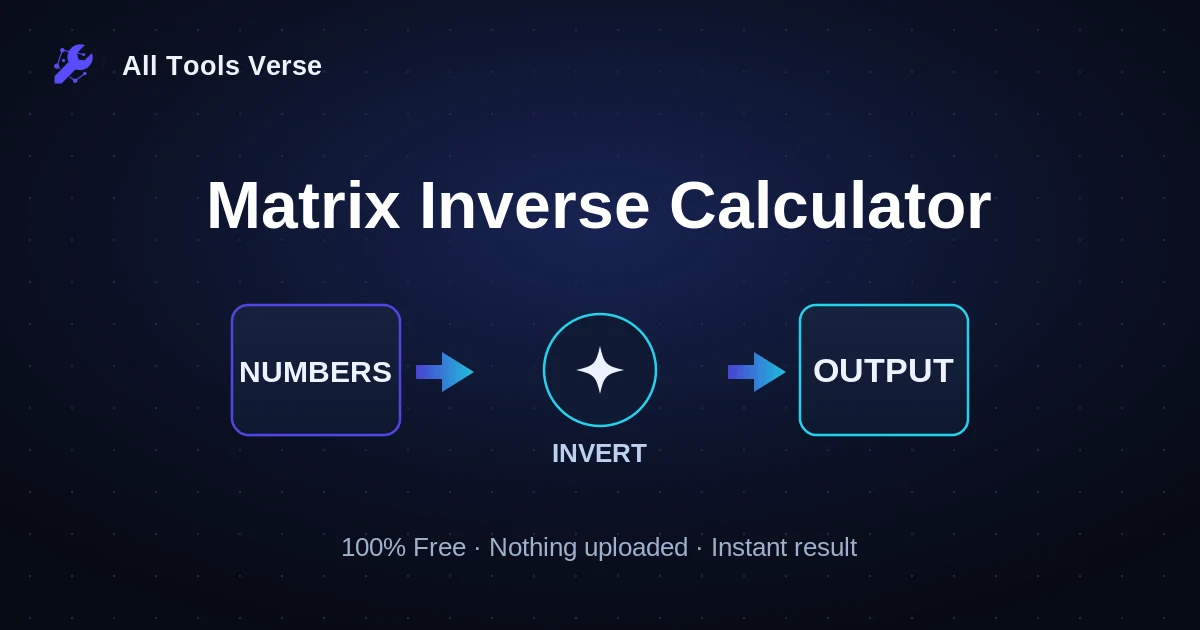 All Tools Verse

Matrix Inverse Calculator

NUMBERS

INVERT

OUTPUT

100% Free · Nothing uploaded · Instant result